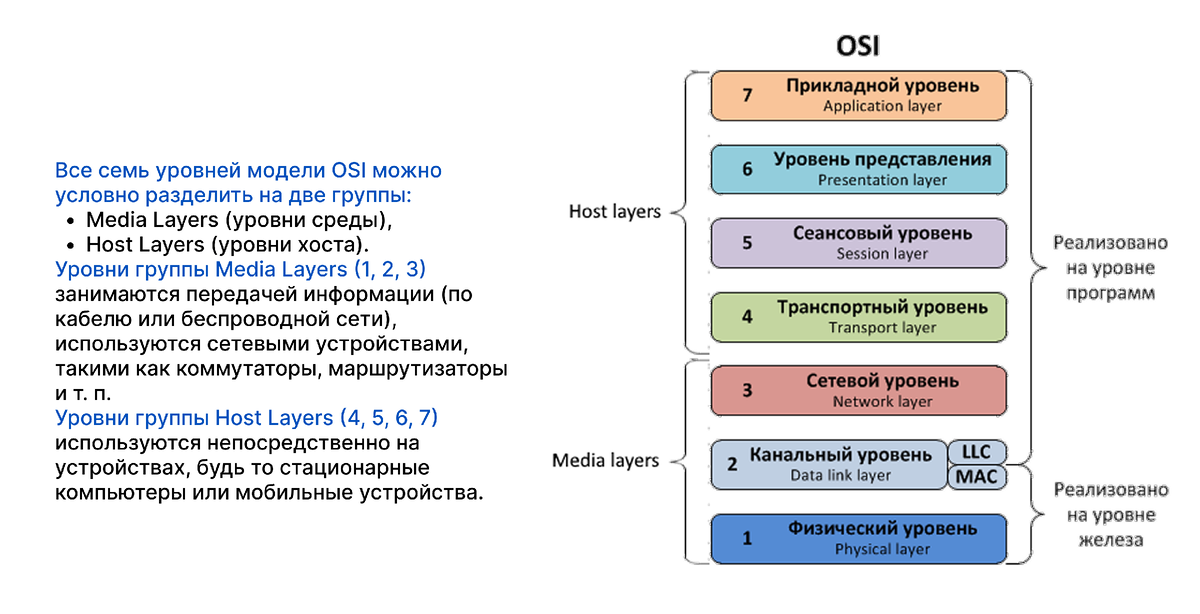 Все семь уровней модели OSI можно условно разделить на две группы:
• Media Layers (уровни среды),
• Host Layers (уровни хоста).
Уровни группы Media Layers (1, 2, 3) занимаются передачей информации (по кабелю или беспроводной сети), используются сетевыми устройствами, такими как коммутаторы, маршрутизаторы и т. п.
Уровни группы Host Layers (4, 5, 6, 7) используются непосредственно на устройствах, будь то стационарные компьютеры или мобильные устройства.

OSI

Host layers

7 Прикладной уровень
Application layer

6 Уровень представления
Presentation layer

5 Сеансовый уровень
Session layer

4 Транспортный уровень
Transport layer

Media layers

3 Сетевой уровень
Network layer

2 Канальный уровень
Data link layer
LLC
MAC

1 Физический уровень
Physical layer

Реализовано на уровне программ

Реализовано на уровне железа